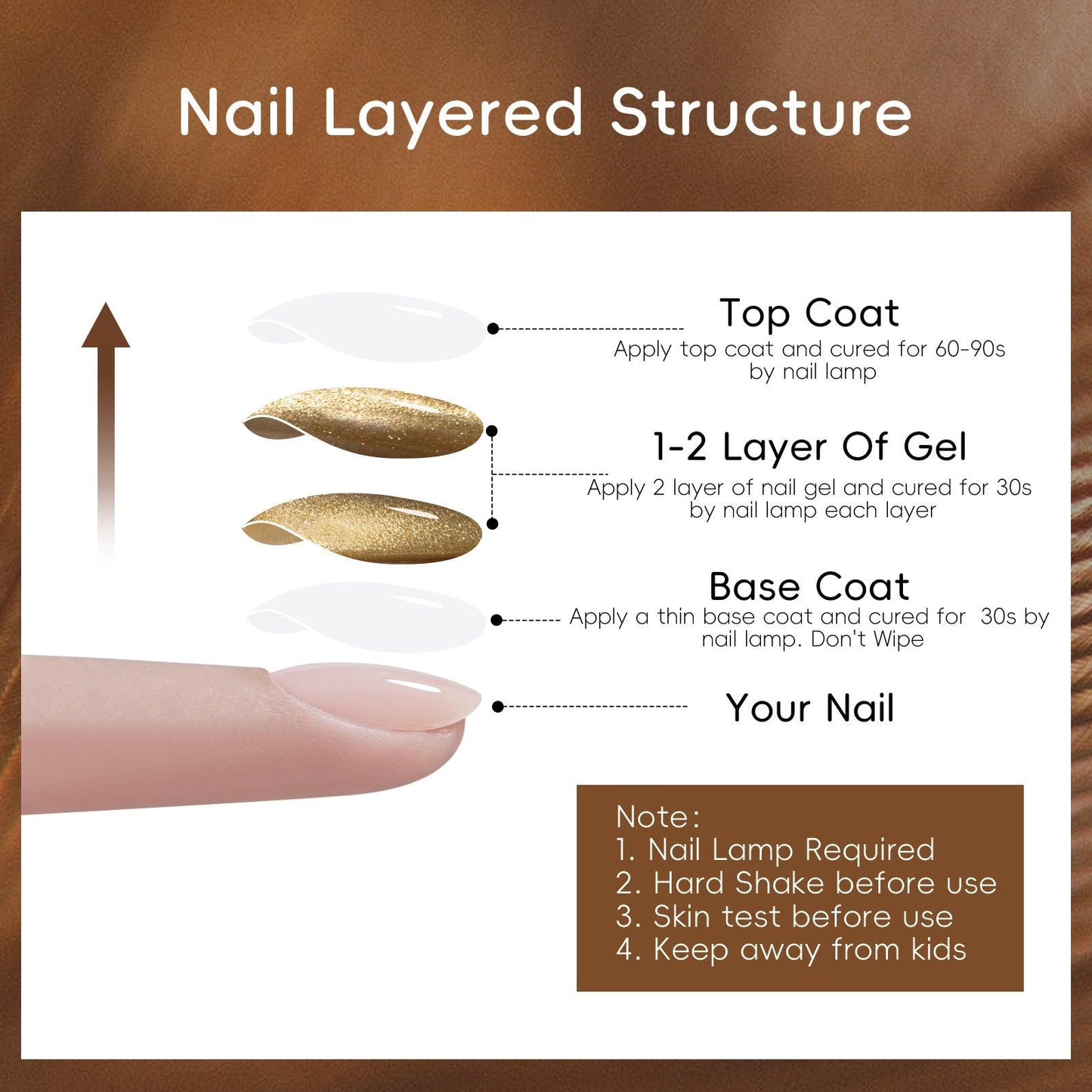 Nail Layered Structure

Top Coat
Apply top coat and cured for 60-90s by nail lamp

1-2 Layer Of Gel
Apply 2 layer of nail gel and cured for 30s by nail lamp each layer

Base Coat
Apply a thin base coat and cured for 30s by nail lamp. Don't Wipe

Your Nail

Note:
1. Nail Lamp Required
2. Hard Shake before use
3. Skin test before use
4. Keep away from kids